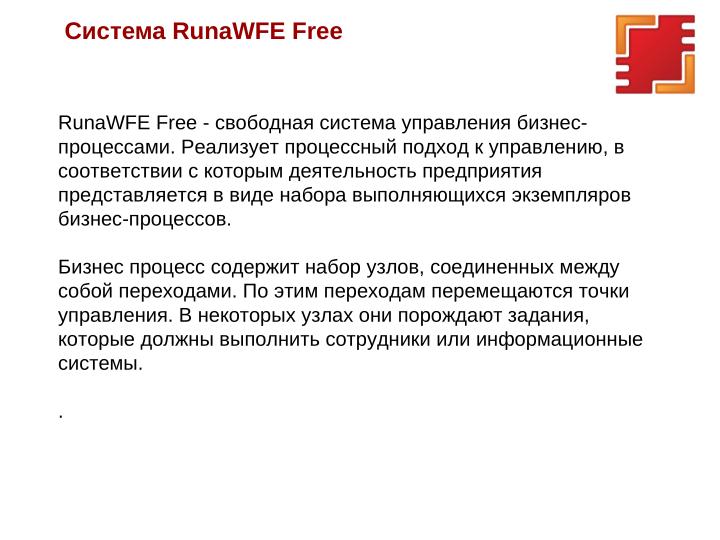 Система RunaWFE Free

RunaWFE Free - свободная система управления бизнес-процессами. Реализует процессный подход к управлению, в соответствии с которым деятельность предприятия представляется в виде набора выполняющихся экземпляров бизнес-процессов.

Бизнес процесс содержит набор узлов, соединенных между собой переходами. По этим переходам перемещаются точки управления. В некоторых узлах они порождают задания, которые должны выполнить сотрудники или информационные системы.

.